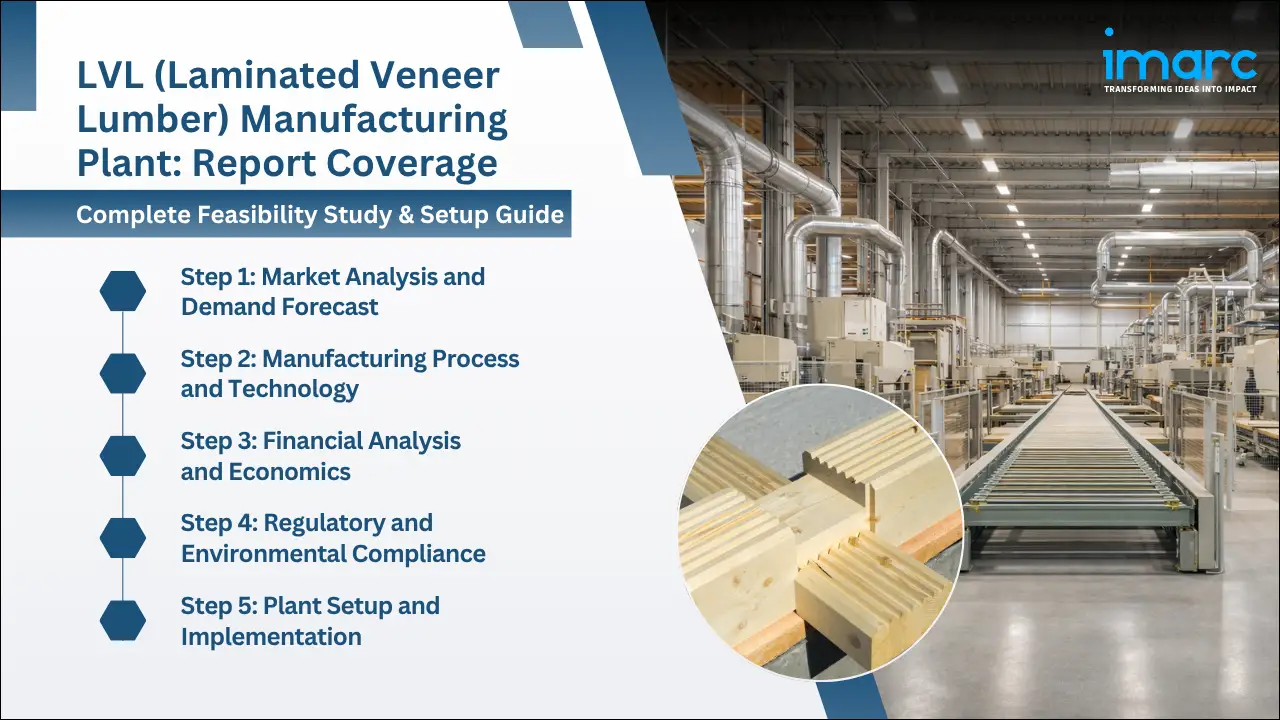 LVL (Laminated Veneer Lumber) Manufacturing Plant: Report Coverage

Complete Feasibility Study & Setup Guide

Step 1: Market Analysis and Demand Forecast

Step 2: Manufacturing Process and Technology

Step 3: Financial Analysis and Economics

Step 4: Regulatory and Environmental Compliance

Step 5: Plant Setup and Implementation

imarc
TRANSFORMING IDEAS INTO IMPACT